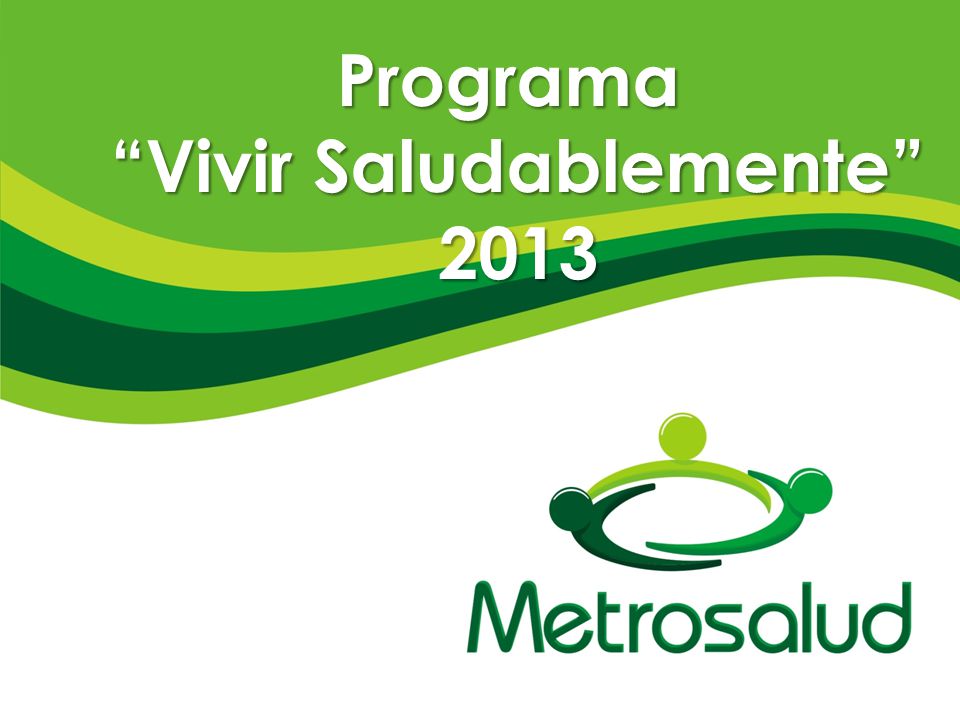 Programa
“Vivir Saludablemente”
2013

Metrosalud